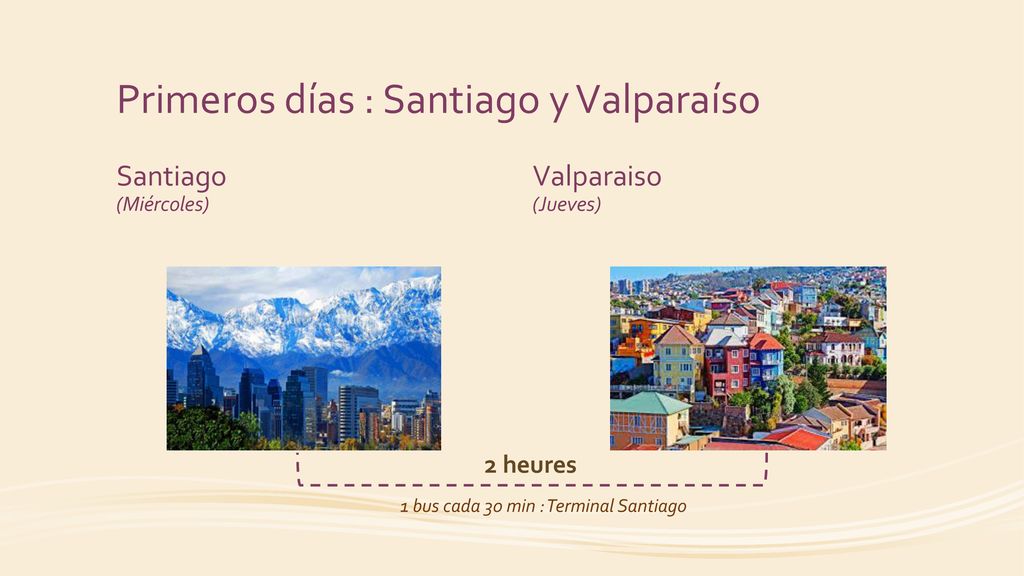 Primeros días : Santiago y Valparaíso

Santiago
(Miércoles)

Valparaiso
(Jueves)

2 heures

1 bus cada 30 min : Terminal Santiago